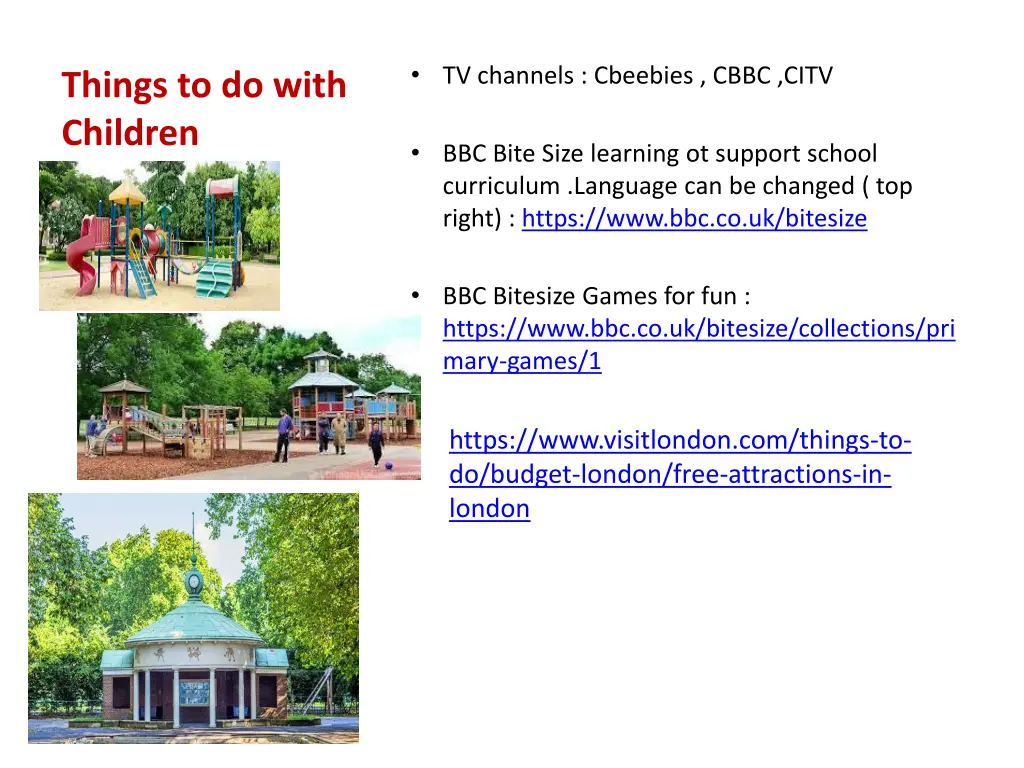 Things to do with Children

• TV channels : Cbeebies , CBBC ,CITV

• BBC Bite Size learning ot support school curriculum .Language can be changed ( top right) : https://www.bbc.co.uk/bitesize

• BBC Bitesize Games for fun : https://www.bbc.co.uk/bitesize/collections/primary-games/1

https://www.visitlondon.com/things-to-do/budget-london/free-attractions-in-london